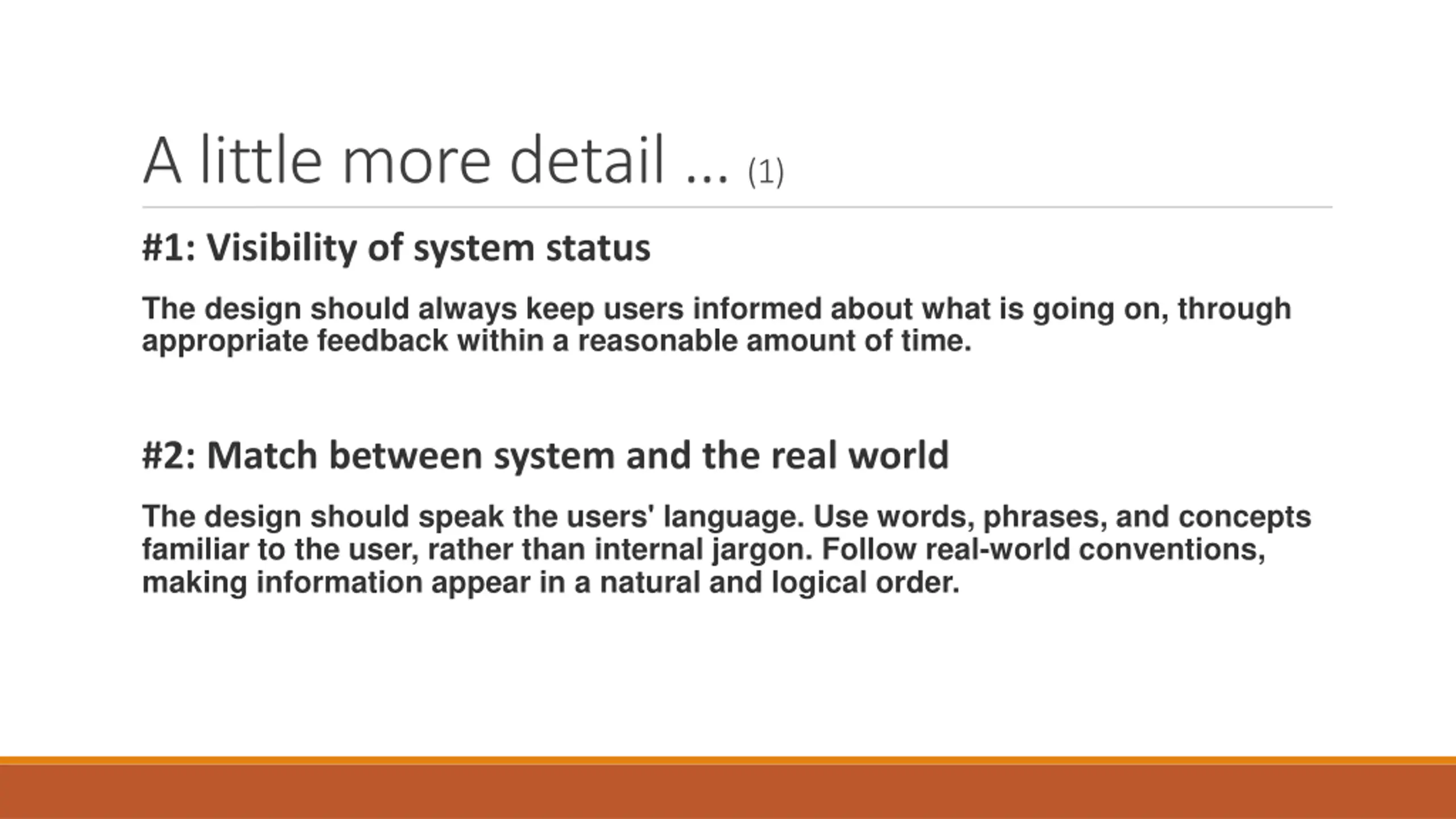 A little more detail … (1)

#1: Visibility of system status

The design should always keep users informed about what is going on, through appropriate feedback within a reasonable amount of time.

#2: Match between system and the real world

The design should speak the users' language. Use words, phrases, and concepts familiar to the user, rather than internal jargon. Follow real-world conventions, making information appear in a natural and logical order.